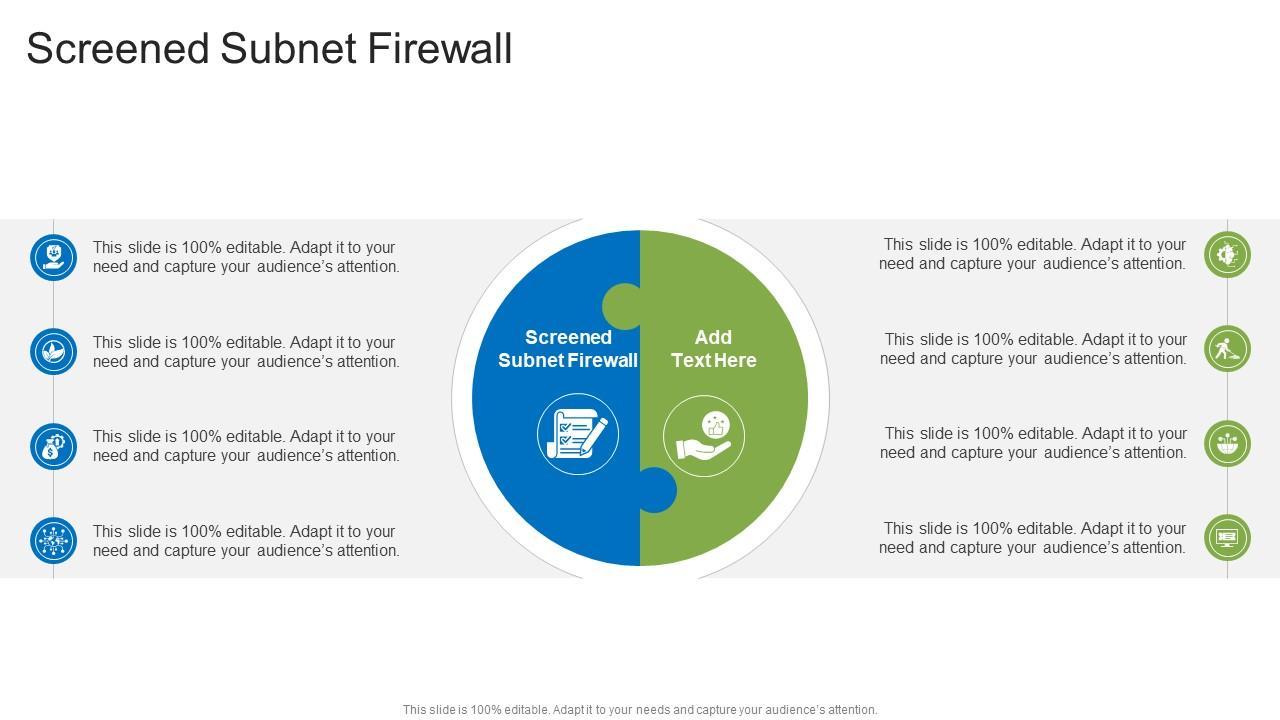 Screened Subnet Firewall

This slide is 100% editable. Adapt it to your need and capture your audience's attention.

This slide is 100% editable. Adapt it to your need and capture your audience's attention.

This slide is 100% editable. Adapt it to your need and capture your audience's attention.

This slide is 100% editable. Adapt it to your need and capture your audience's attention.

Screened Subnet Firewall

Add Text Here

This slide is 100% editable. Adapt it to your need and capture your audience's attention.

This slide is 100% editable. Adapt it to your need and capture your audience's attention.

This slide is 100% editable. Adapt it to your need and capture your audience's attention.

This slide is 100% editable. Adapt it to your need and capture your audience's attention.

This slide is 100% editable. Adapt it to your needs and capture your audience's attention.